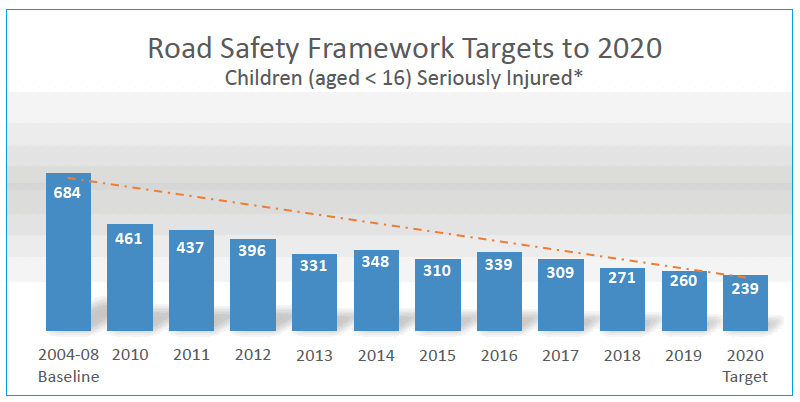 Road Safety Framework Targets to 2020
Children (aged < 16) Seriously Injured*

684
461
437
396
331
348
310
339
309
271
260
239

2004-08 Baseline
2010
2011
2012
2013
2014
2015
2016
2017
2018
2019
2020 Target